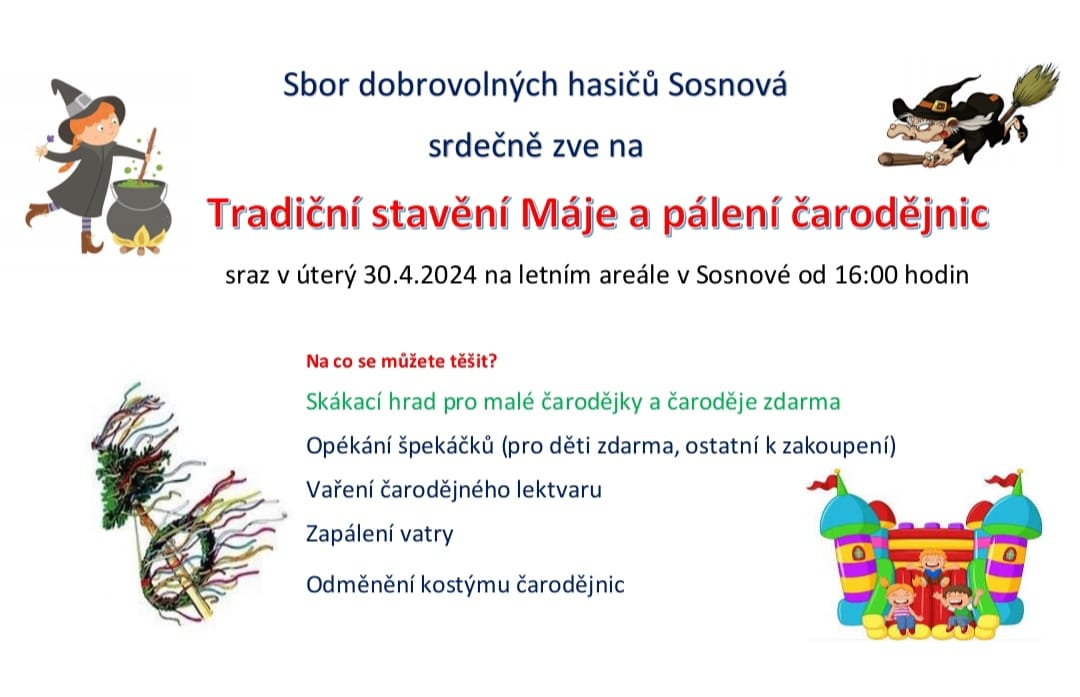 Sbor dobrovolných hasičů Sosnová

srdečně zve na

Tradiční stavění Máje a pálení čarodějnic

sraz v úterý 30.4.2024 na letním areále v Sosnové od 16:00 hodin

Na co se můžete těšit?

Skákací hrad pro malé čarodějky a čaroděje zdarma

Opékání špekáčků (pro děti zdarma, ostatní k zakoupení)

Vaření čarodějného lektvaru

Zapálení vatry

Odměnění kostýmu čarodějnic